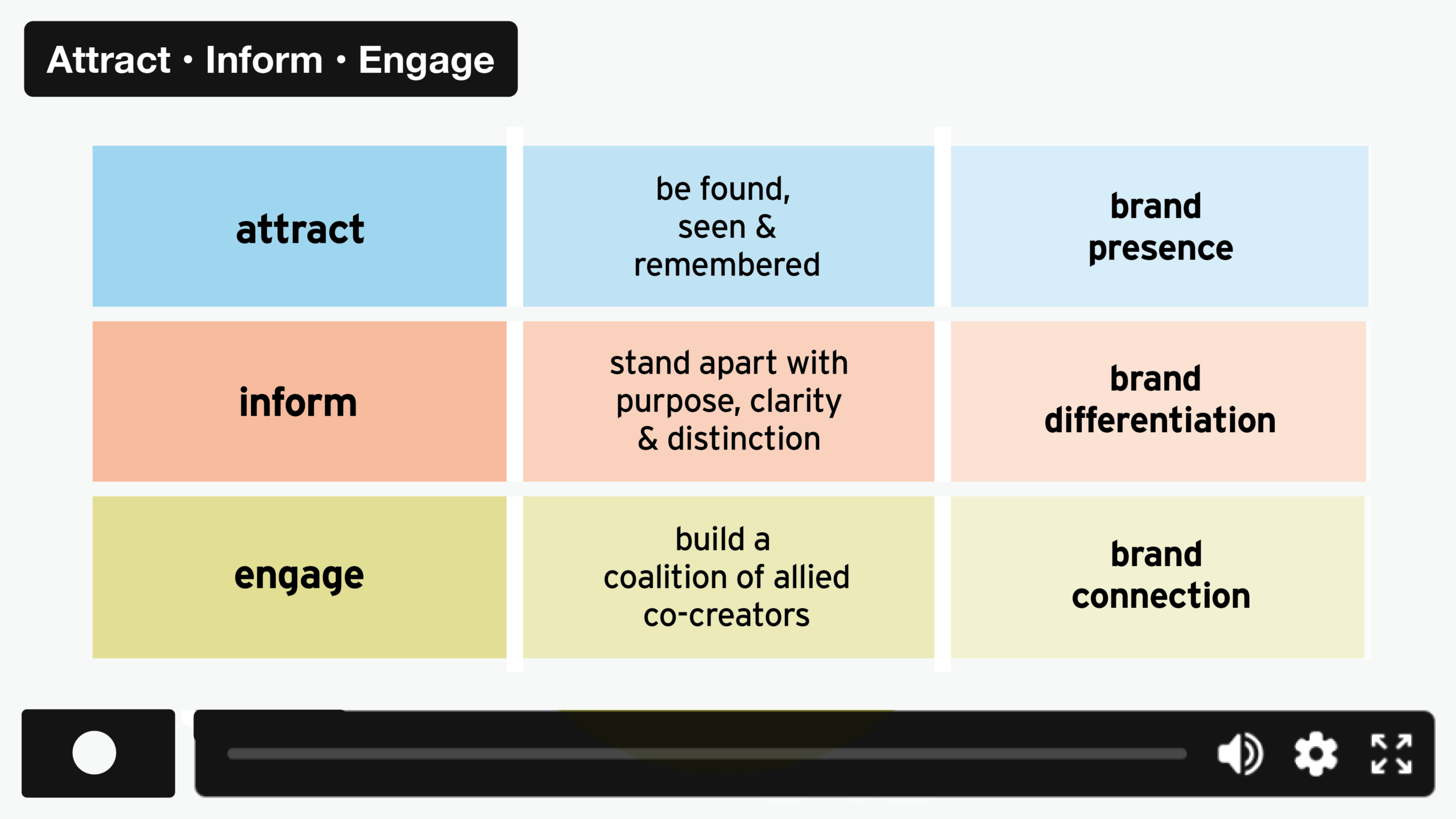 Attract • Inform • Engage

| attract | be found, seen & remembered | brand presence |
|---|---|---|
| inform | stand apart with purpose, clarity & distinction | brand differentiation |
| engage | build a coalition of allied co-creators | brand connection |